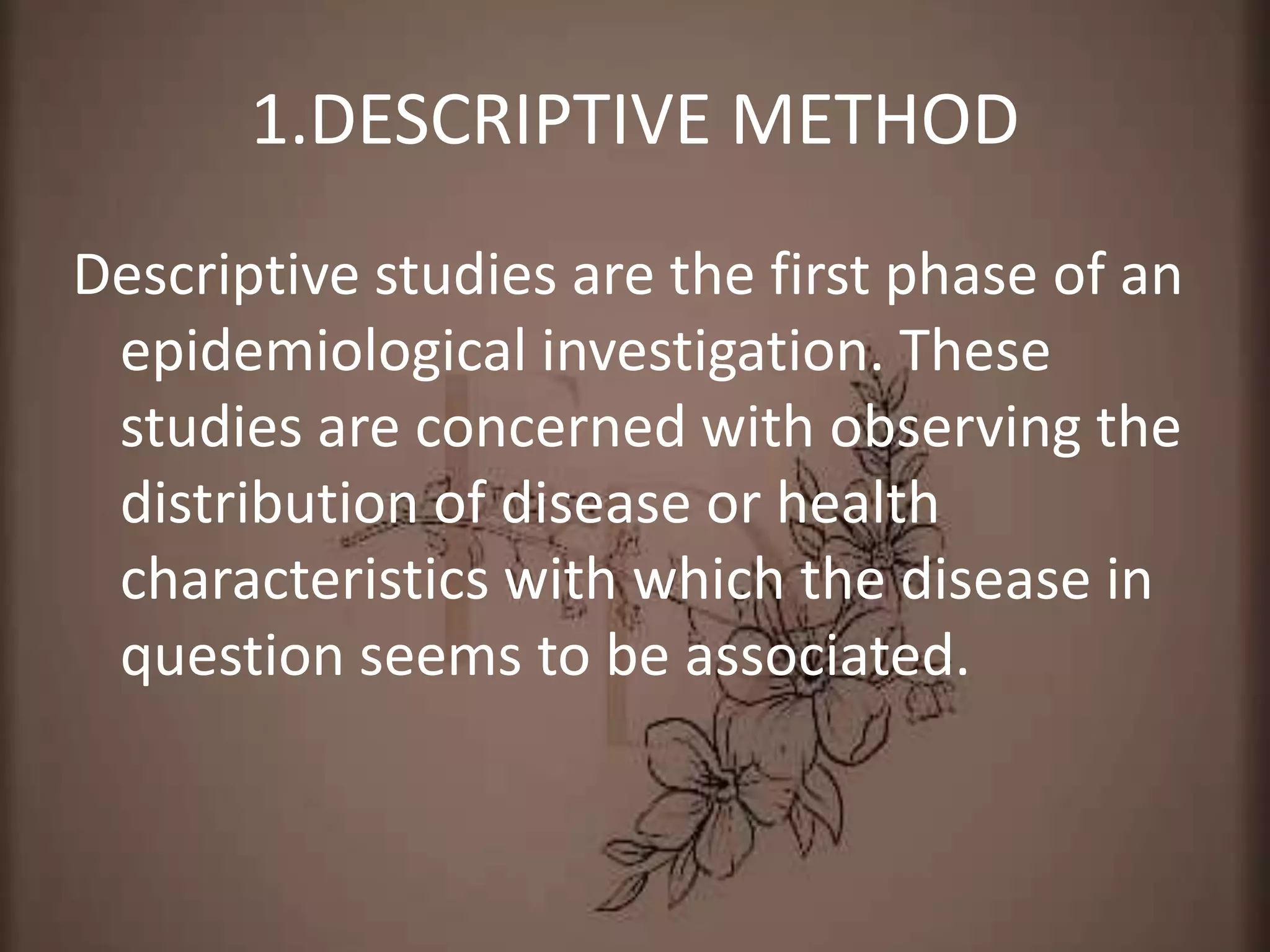 1.DESCRIPTIVE METHOD

Descriptive studies are the first phase of an epidemiological investigation. These studies are concerned with observing the distribution of disease or health characteristics with which the disease in question seems to be associated.